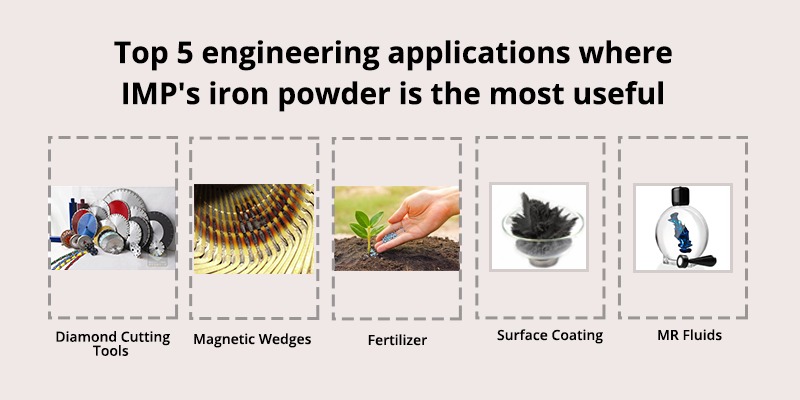 Top 5 engineering applications where IMP's iron powder is the most useful

Diamond Cutting Tools

Magnetic Wedges

Fertilizer

Surface Coating

MR Fluids